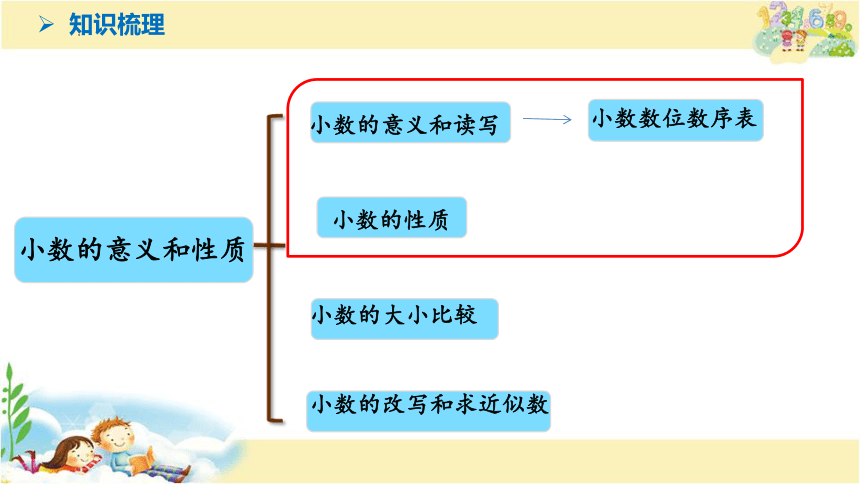 知识梳理

小数的意义和性质

小数的意义和读写

小数数位数序表

小数的性质

小数的大小比较

小数的改写和求近似数